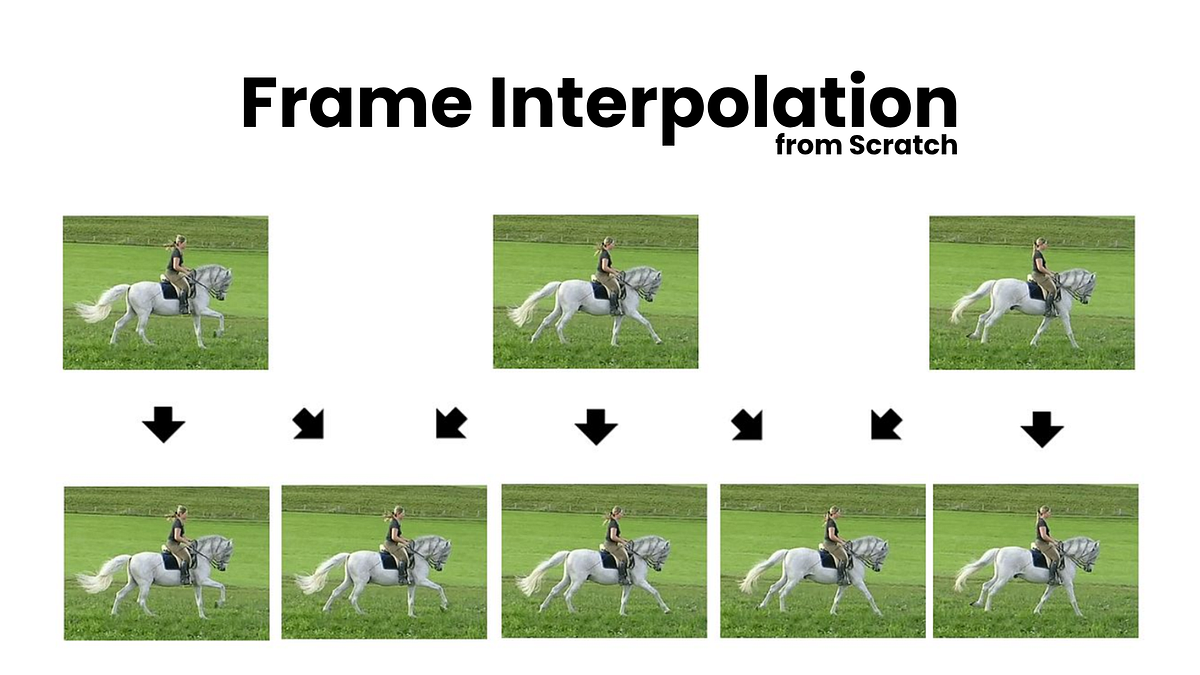 Frame Interpolation
from Scratch